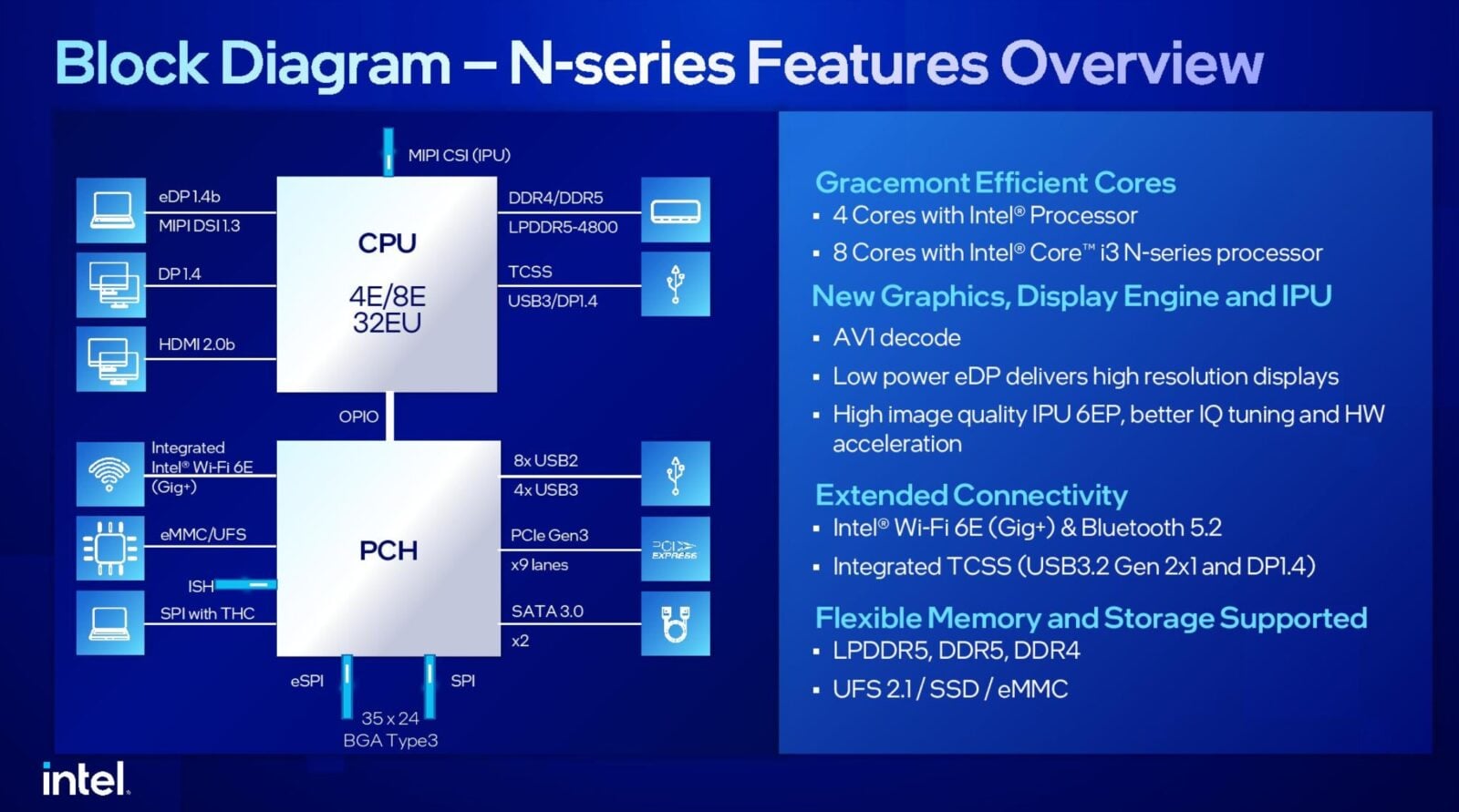 Block Diagram – N-series Features Overview

MIPI CSI (IPU)

eDP 1.4b
MIPI DSI 1.3

DP 1.4

HDMI 2.0b

CPU
4E/8E
32EU

DDR4/DDR5
LPDDR5-4800

TCSS
USB3/DP1.4

OPIO

Integrated Intel® Wi-Fi 6E (Gig+)

eMMC/UFS

ISH

SPI with THC

PCH

8x USB2
4x USB3

PCIe Gen3
x9 lanes

PCI EXPRESS

SATA 3.0
x2

eSPI

SPI

35 x 24
BGA Type3

Gracemont Efficient Cores
▪ 4 Cores with Intel® Processor
▪ 8 Cores with Intel® Core™ i3 N-series processor

New Graphics, Display Engine and IPU
▪ AV1 decode
▪ Low power eDP delivers high resolution displays
▪ High image quality IPU 6EP, better IQ tuning and HW acceleration

Extended Connectivity
▪ Intel® Wi-Fi 6E (Gig+) & Bluetooth 5.2
▪ Integrated TCSS (USB3.2 Gen 2x1 and DP1.4)

Flexible Memory and Storage Supported
▪ LPDDR5, DDR5, DDR4
▪ UFS 2.1 / SSD / eMMC

intel.